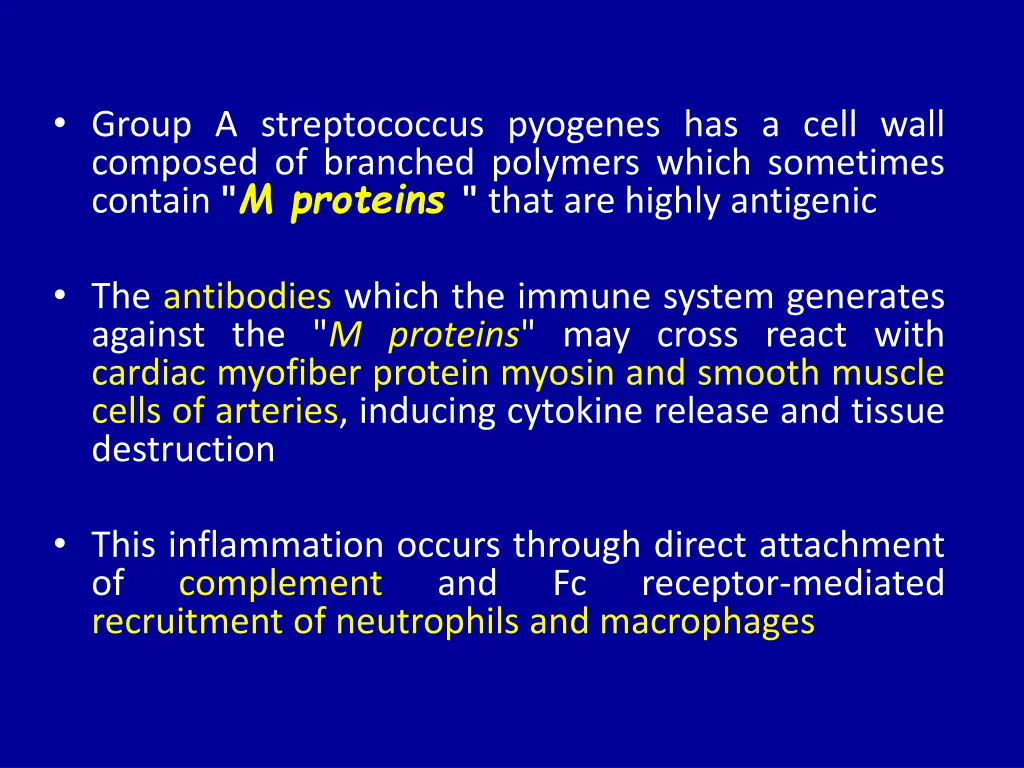 • Group A streptococcus pyogenes has a cell wall composed of branched polymers which sometimes contain "M proteins " that are highly antigenic

• The antibodies which the immune system generates against the "M proteins" may cross react with cardiac myofiber protein myosin and smooth muscle cells of arteries, inducing cytokine release and tissue destruction

• This inflammation occurs through direct attachment of complement and Fc receptor-mediated recruitment of neutrophils and macrophages